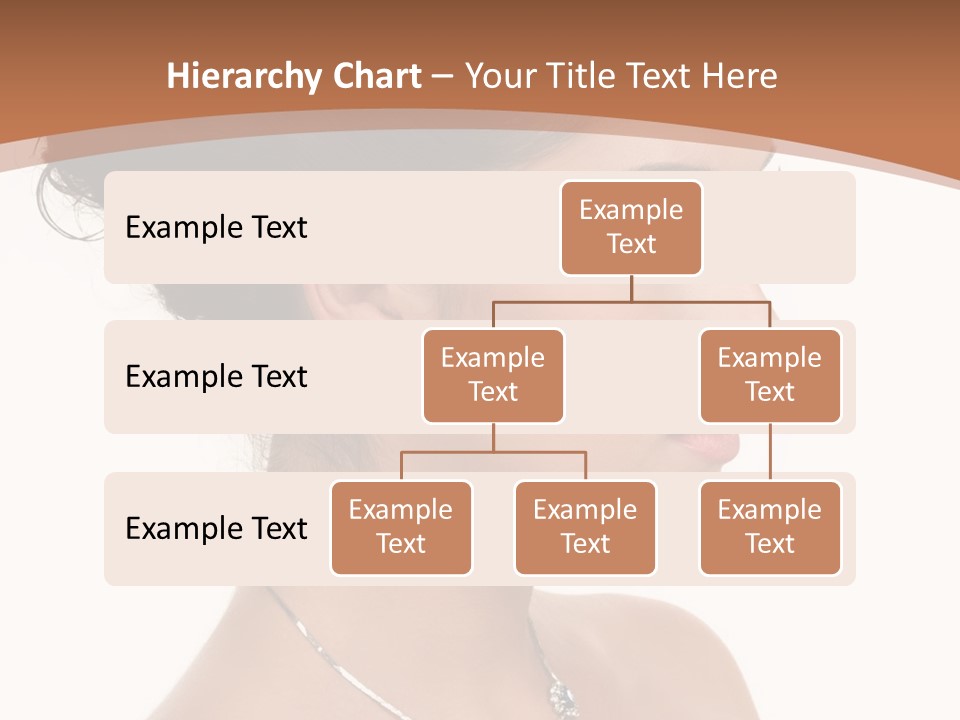 Hierarchy Chart – Your Title Text Here

Example Text

Example Text

Example Text

Example Text

Example Text

Example Text

Example Text

Example Text

Example Text